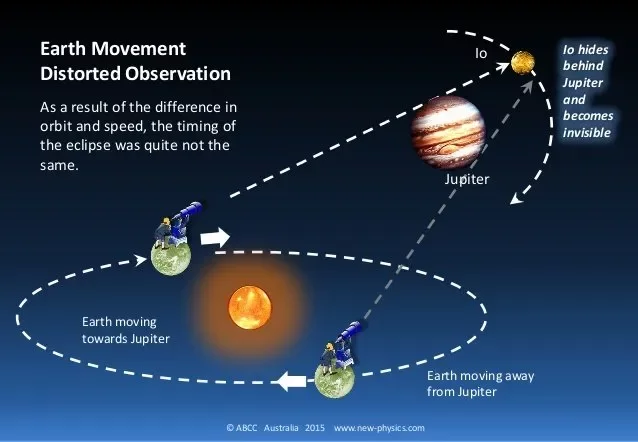 Earth Movement
Distorted Observation

As a result of the difference in orbit and speed, the timing of the eclipse was quite not the same.

Io

Io hides behind Jupiter and becomes invisible

Jupiter

Earth moving towards Jupiter

Earth moving away from Jupiter

© ABCC Australia 2015 www.new-physics.com